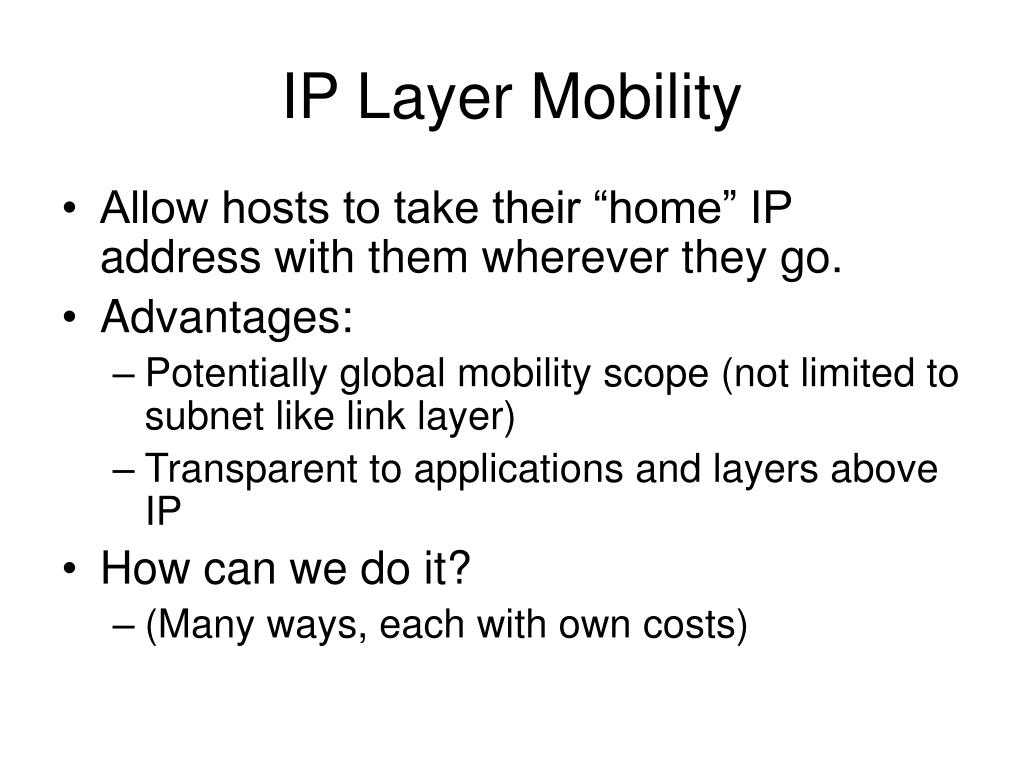 IP Layer Mobility

• Allow hosts to take their “home” IP address with them wherever they go.
• Advantages:
– Potentially global mobility scope (not limited to subnet like link layer)
– Transparent to applications and layers above IP
• How can we do it?
– (Many ways, each with own costs)